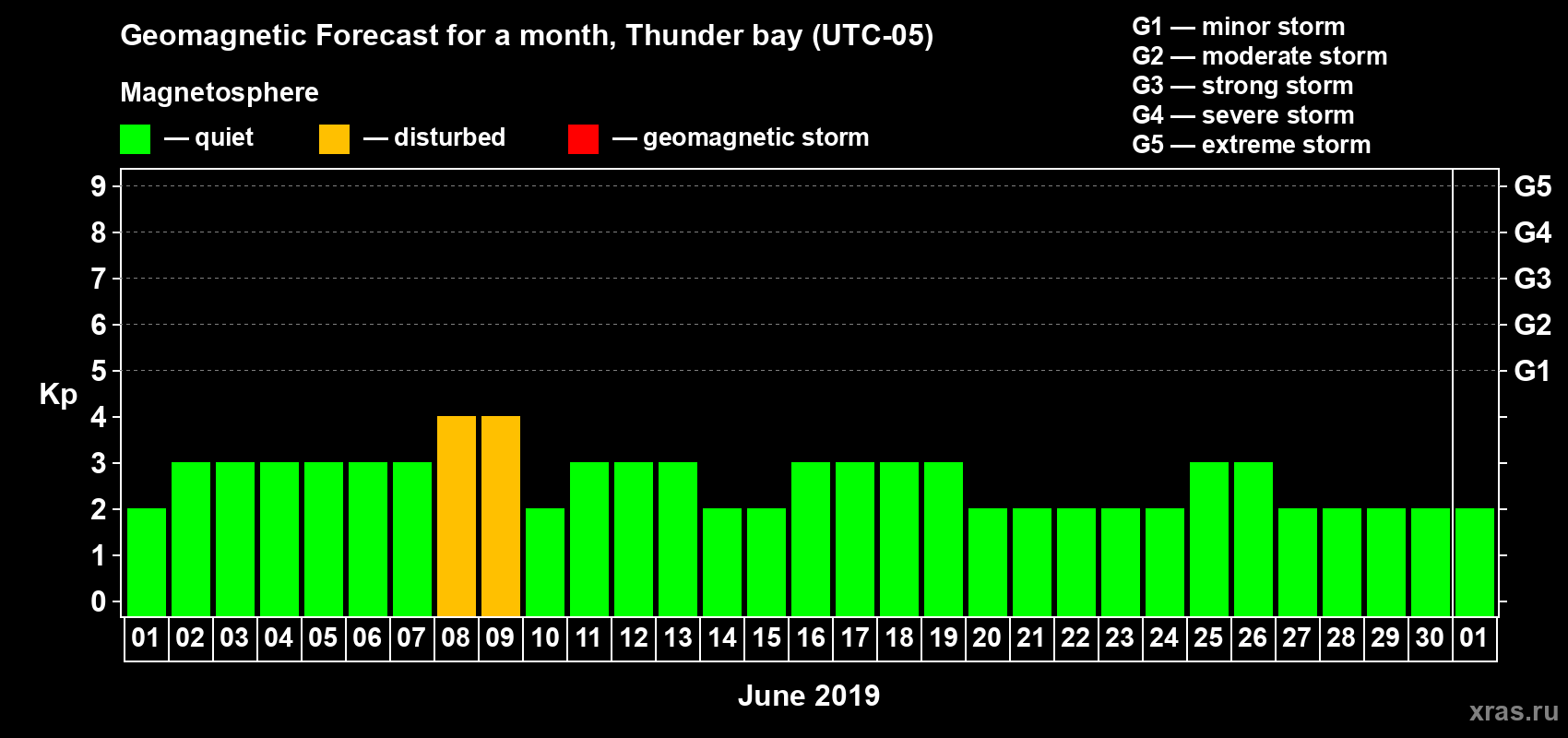 Geomagnetic Forecast for a month, Thunder bay (UTC-05)

Magnetosphere

— quiet — disturbed — geomagnetic storm

G1 — minor storm
G2 — moderate storm
G3 — strong storm
G4 — severe storm
G5 — extreme storm

Kp

9 8 7 6 5 4 3 2 1 0

G5 G4 G3 G2 G1

01 02 03 04 05 06 07 08 09 10 11 12 13 14 15 16 17 18 19 20 21 22 23 24 25 26 27 28 29 30 01

June 2019

xras.ru